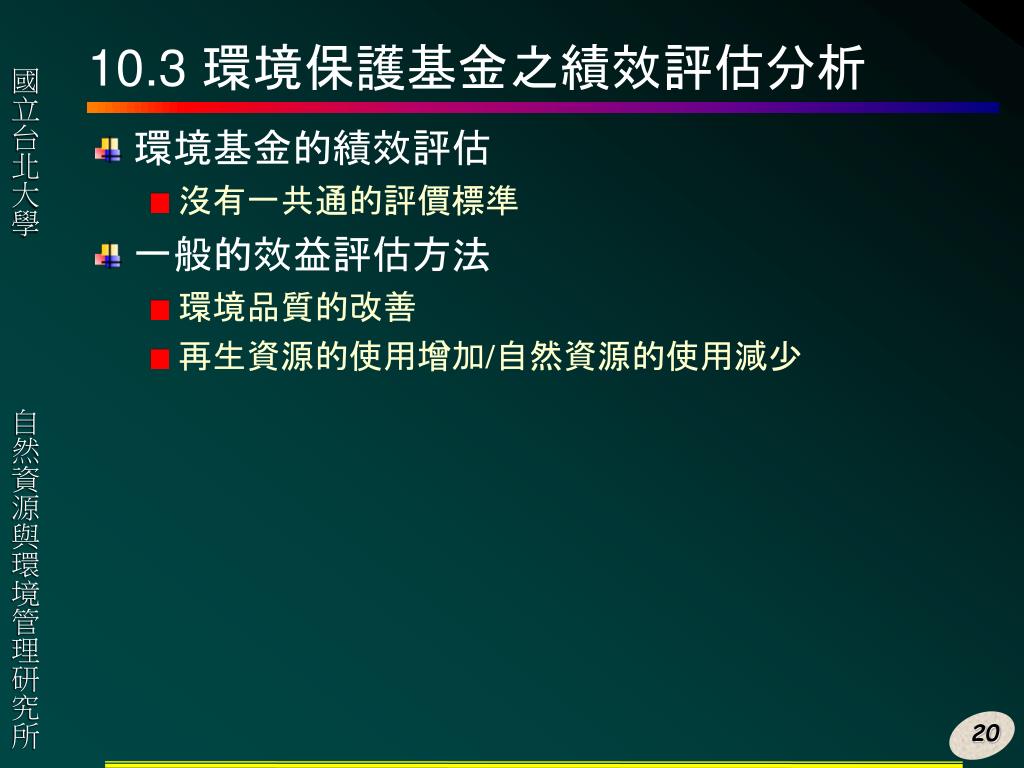 國立台北大學

自然資源與環境管理研究所

10.3 環境保護基金之績效評估分析

環境基金的績效評估

沒有一共通的評價標準

一般的效益評估方法

環境品質的改善

再生資源的使用增加/自然資源的使用減少

20